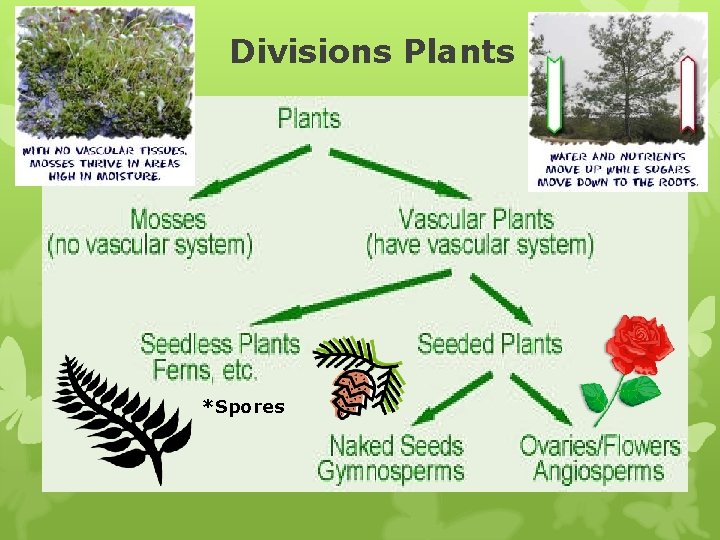 WITH NO VASCULAR TISSUES, MOSSES THRIVE IN AREAS HIGH IN MOISTURE.

Divisions Plants

WATER AND NUTRIENTS MOVE UP WHILE SUGARS MOVE DOWN TO THE ROOTS.

Plants

Mosses
(no vascular system)

Vascular Plants
(have vascular system)

Seedless Plants
Ferns, etc.

*Spores

Seeded Plants

Naked Seeds
Gymnosperms

Ovaries/Flowers
Angiosperms